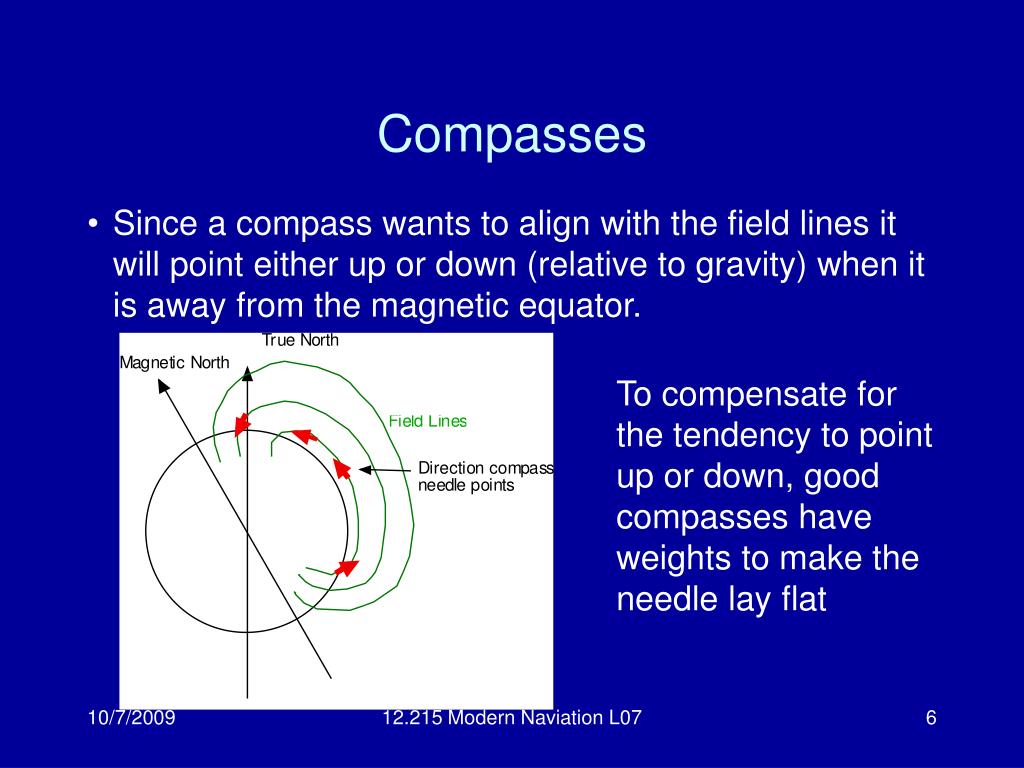 Compasses

• Since a compass wants to align with the field lines it will point either up or down (relative to gravity) when it is away from the magnetic equator.

True North

Magnetic North

Field Lines

Direction compass needle points

To compensate for the tendency to point up or down, good compasses have weights to make the needle lay flat

10/7/2009

12.215 Modern Naviation L07

6